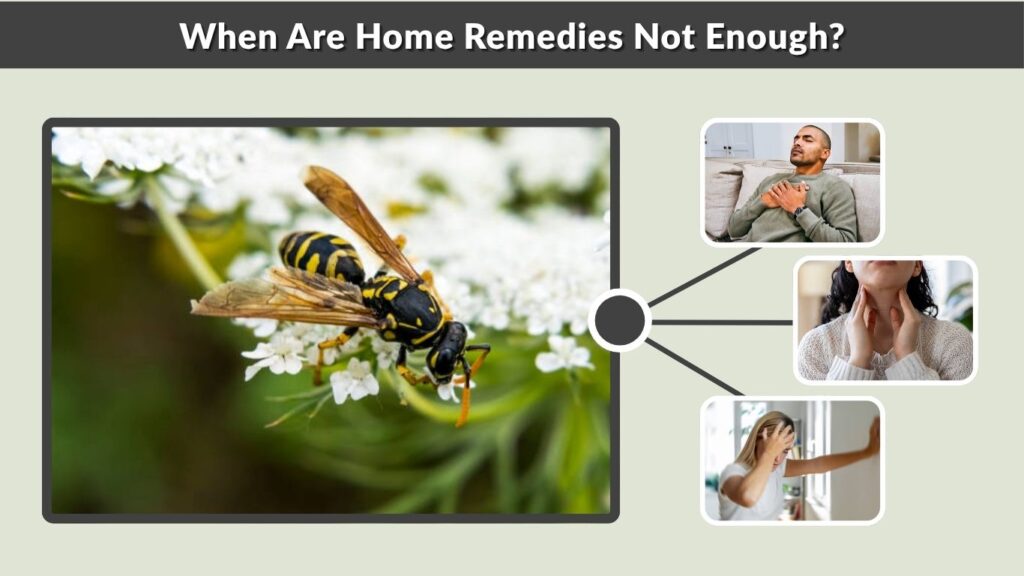 When Are Home Remedies Not Enough?